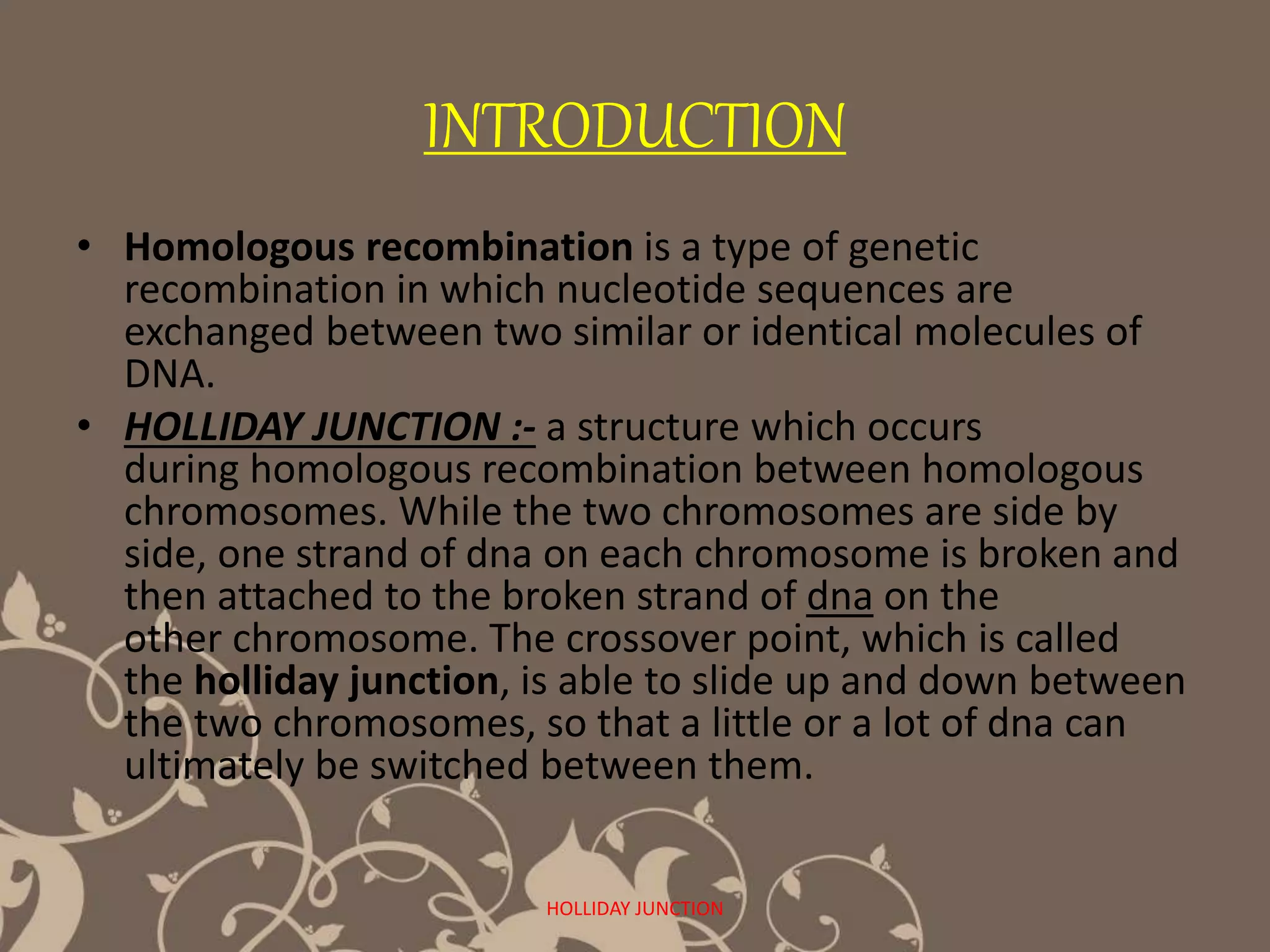 INTRODUCTION

• Homologous recombination is a type of genetic recombination in which nucleotide sequences are exchanged between two similar or identical molecules of DNA.

• HOLLIDAY JUNCTION :- a structure which occurs during homologous recombination between homologous chromosomes. While the two chromosomes are side by side, one strand of dna on each chromosome is broken and then attached to the broken strand of dna on the other chromosome. The crossover point, which is called the holliday junction, is able to slide up and down between the two chromosomes, so that a little or a lot of dna can ultimately be switched between them.

HOLLIDAY JUNCTION